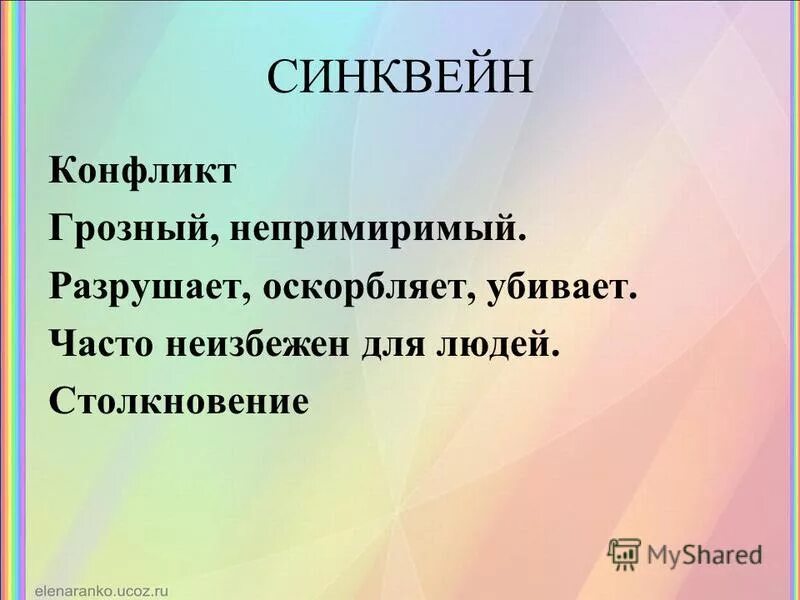 СИНКВЕЙН

Конфликт

Грозный, непримиримый.

Разрушает, оскорбляет, убивает.

Часто неизбежен для людей.

Столкновение

MyShared

elenaranko.ucoz.ru